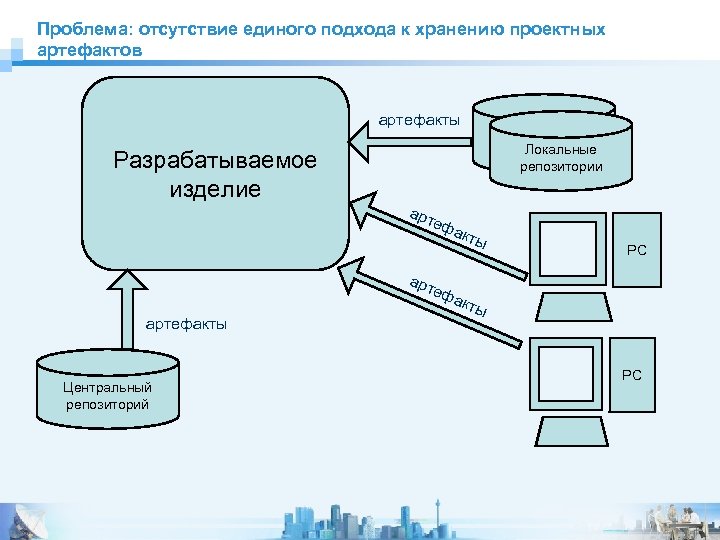 Проблема: отсутствие единого подхода к хранению проектных артефактов

Разрабатываемое изделие

артефакты

Локальные репозитории

артефакты

PC

артефакты

PC

артефакты

Центральный репозиторий